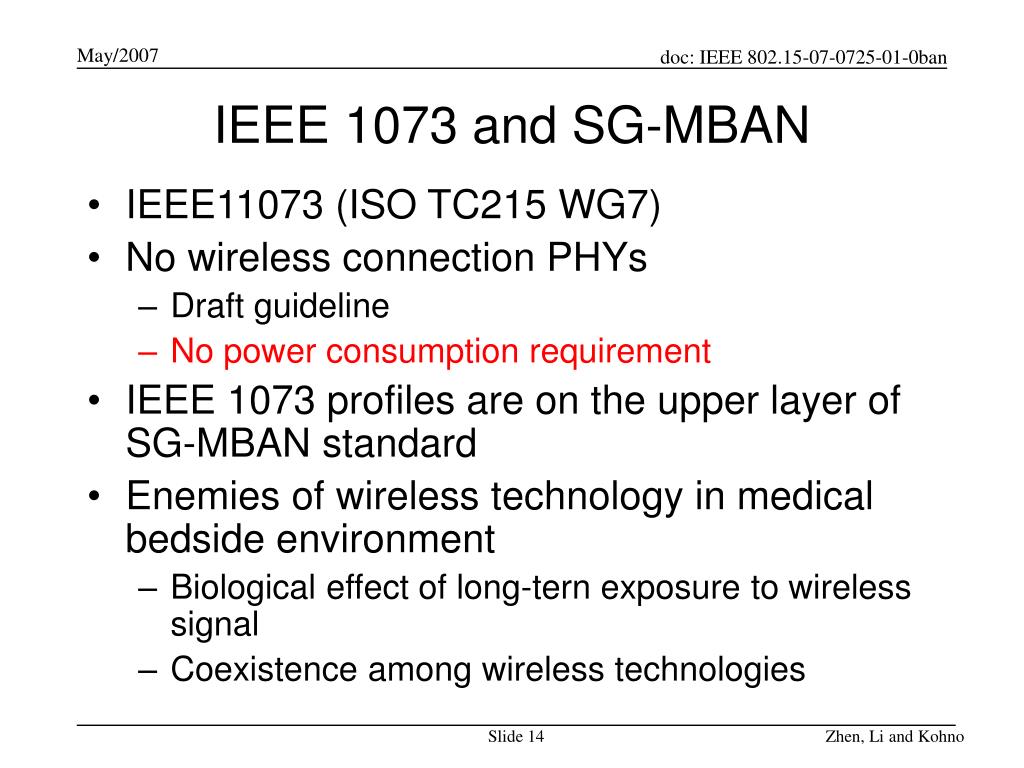 May/2007

doc: IEEE 802.15-07-0725-01-0ban

IEEE 1073 and SG-MBAN

• IEEE11073 (ISO TC215 WG7)
• No wireless connection PHYs
– Draft guideline
– No power consumption requirement
• IEEE 1073 profiles are on the upper layer of SG-MBAN standard
• Enemies of wireless technology in medical bedside environment
– Biological effect of long-tern exposure to wireless signal
– Coexistence among wireless technologies

Slide 14

Zhen, Li and Kohno